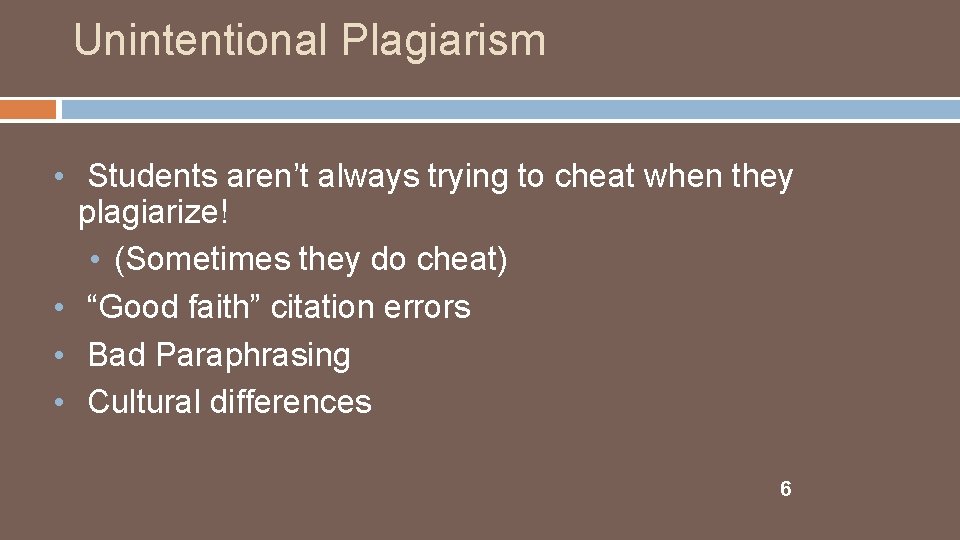 Unintentional Plagiarism

• Students aren’t always trying to cheat when they plagiarize!
  • (Sometimes they do cheat)
• “Good faith” citation errors
• Bad Paraphrasing
• Cultural differences

6